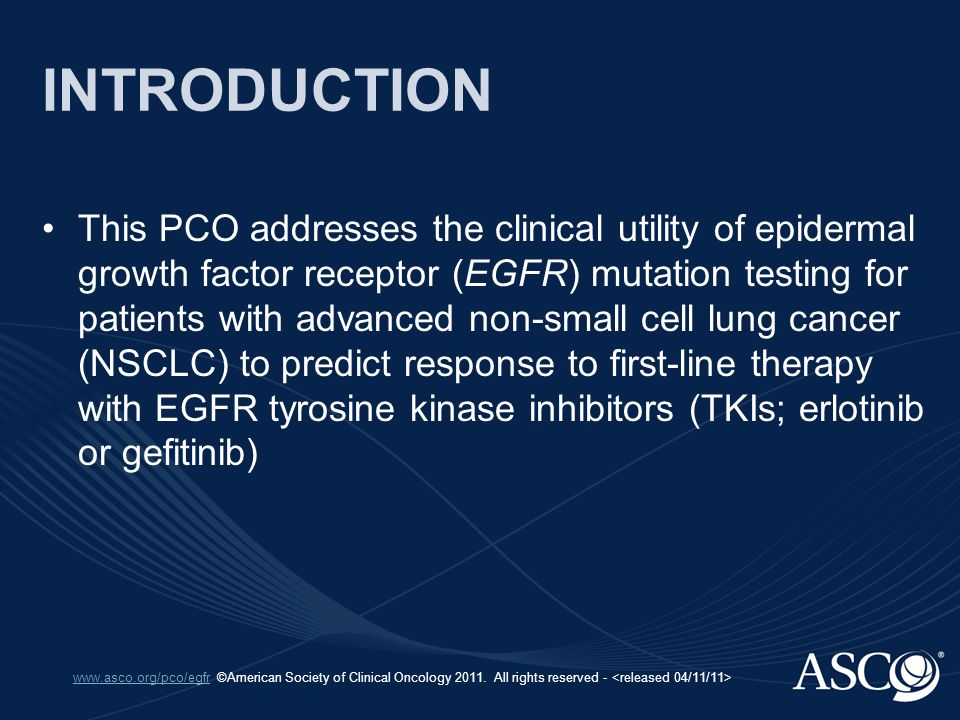 INTRODUCTION

• This PCO addresses the clinical utility of epidermal growth factor receptor (EGFR) mutation testing for patients with advanced non-small cell lung cancer (NSCLC) to predict response to first-line therapy with EGFR tyrosine kinase inhibitors (TKIs; erlotinib or gefitinib)

www.asco.org/pco/egfr ©American Society of Clinical Oncology 2011. All rights reserved - <released 04/11/11>

ASCO®